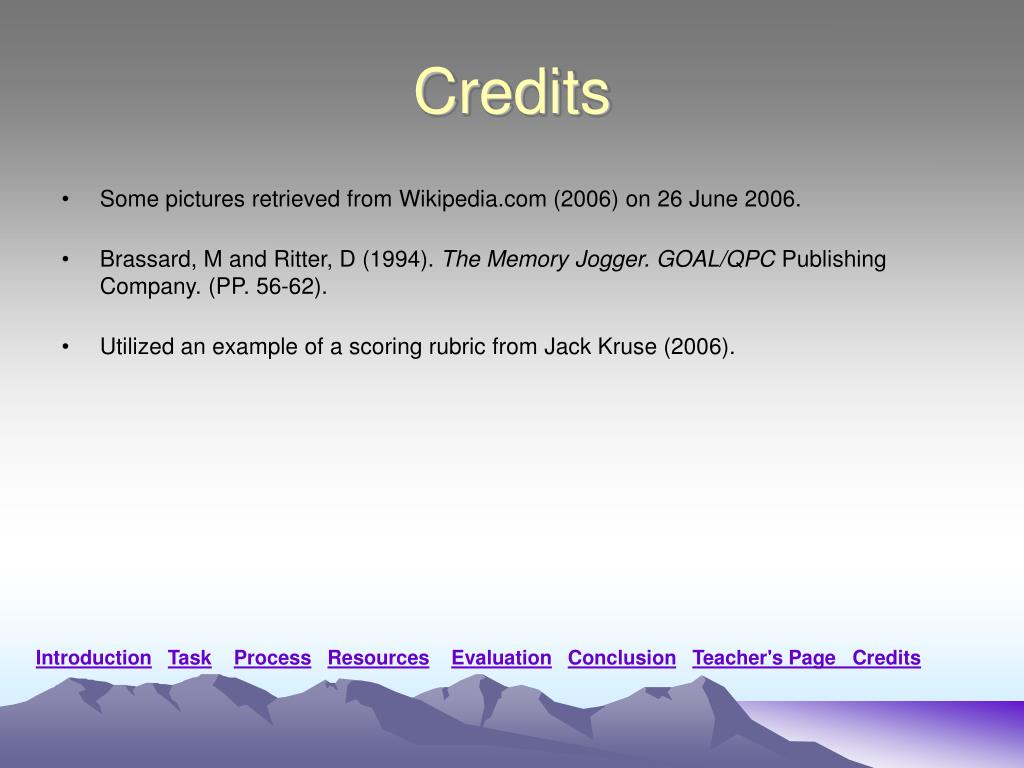 Credits

• Some pictures retrieved from Wikipedia.com (2006) on 26 June 2006.

• Brassard, M and Ritter, D (1994). The Memory Jogger. GOAL/QPC Publishing Company. (PP. 56-62).

• Utilized an example of a scoring rubric from Jack Kruse (2006).

Introduction Task Process Resources Evaluation Conclusion Teacher's Page Credits